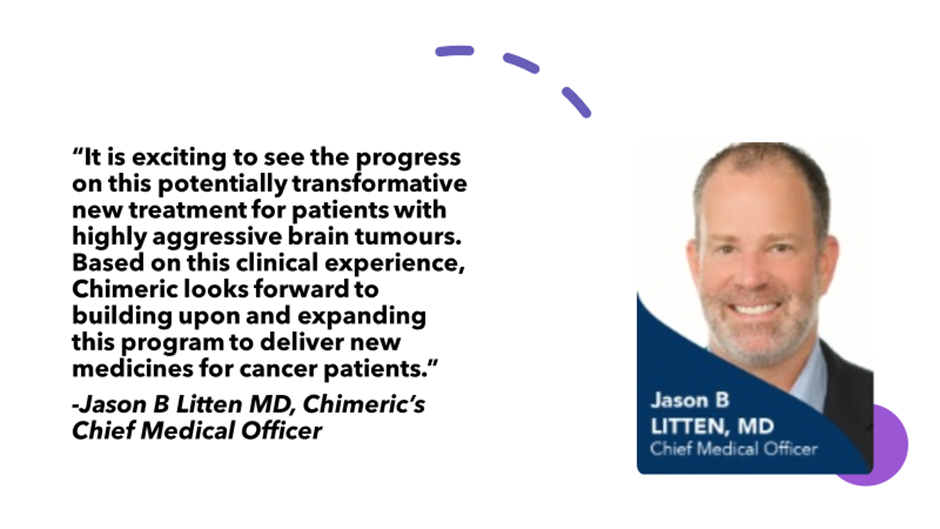 “It is exciting to see the progress on this potentially transformative new treatment for patients with highly aggressive brain tumours. Based on this clinical experience, Chimeric looks forward to building upon and expanding this program to deliver new medicines for cancer patients.”

-Jason B Litten MD, Chimeric’s Chief Medical Officer

Jason B
LITTEN, MD
Chief Medical Officer